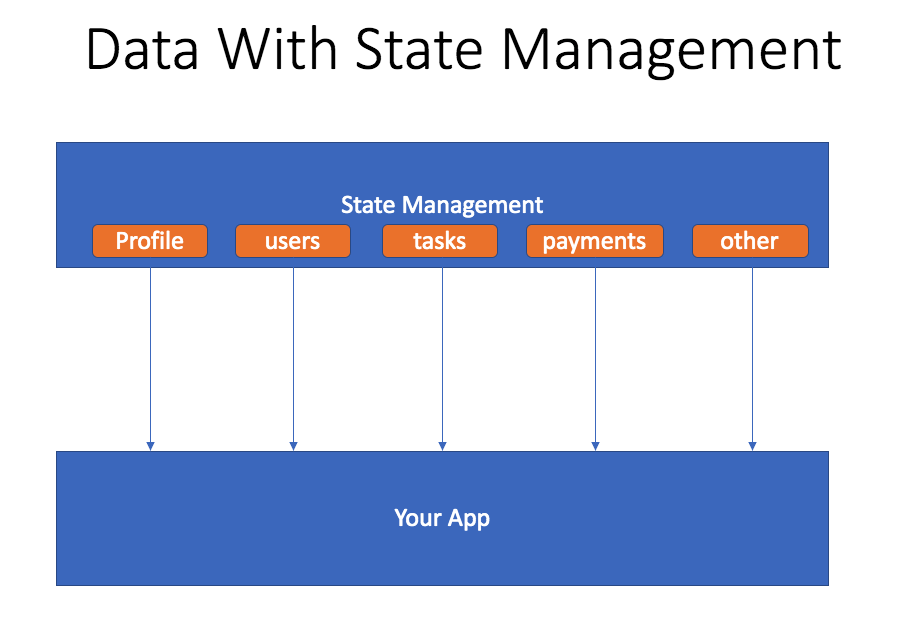 Data With State Management

State Management

Profile

users

tasks

payments

other

Your App